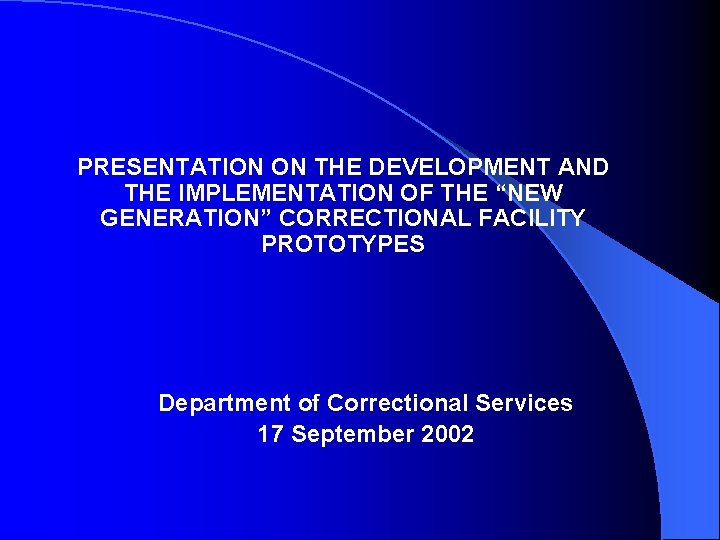 PRESENTATION ON THE DEVELOPMENT AND THE IMPLEMENTATION OF THE “NEW GENERATION” CORRECTIONAL FACILITY PROTOTYPES

Department of Correctional Services
17 September 2002